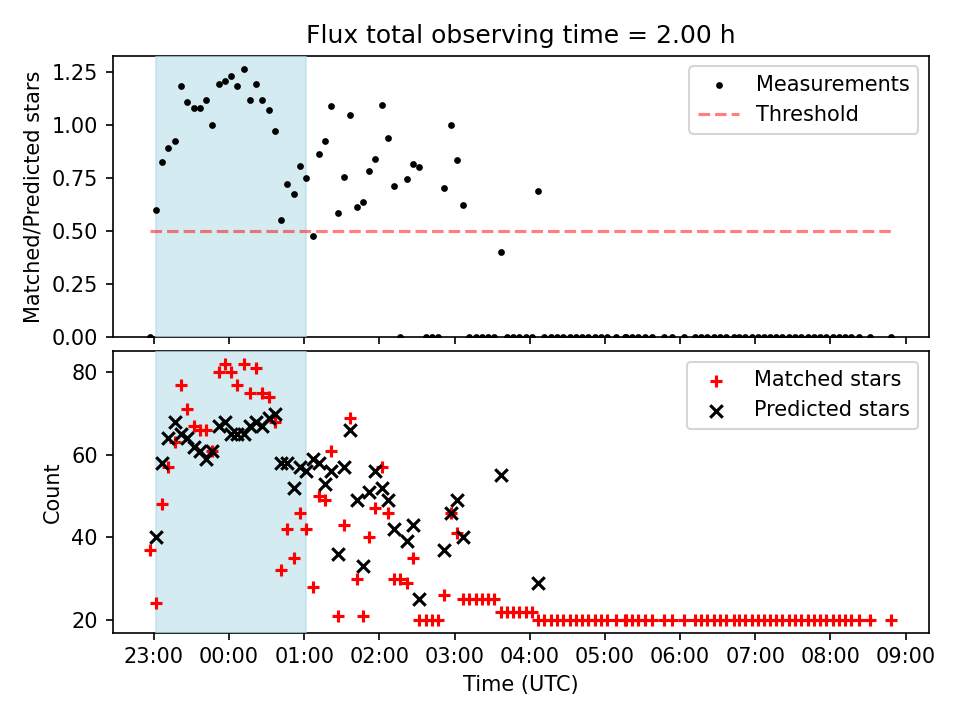 Flux total observing time = 2.00 h

Matched/Predicted stars

1.25
1.00
0.75
0.50
0.25
0.00

Measurements
Threshold

Count

80
60
40
20

Matched stars
Predicted stars

23:00 00:00 01:00 02:00 03:00 04:00 05:00 06:00 07:00 08:00 09:00

Time (UTC)